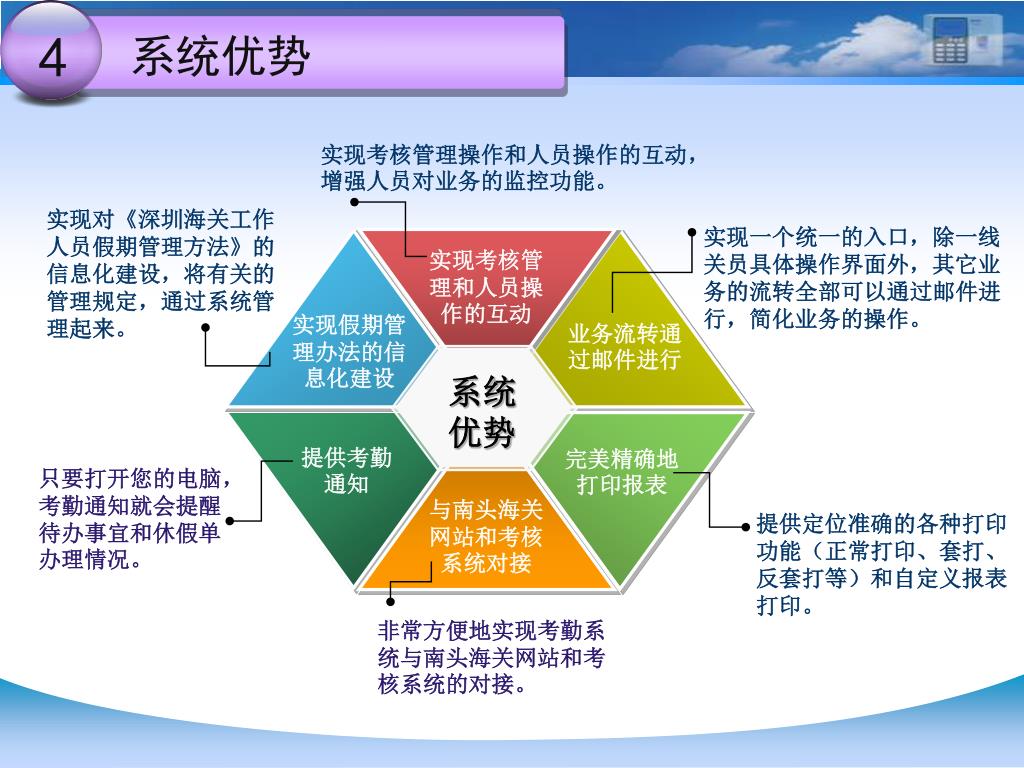 4 系统优势

实现考核管理操作和人员操作的互动，增强人员对业务的监控功能。

实现对《深圳海关工作人员假期管理方法》的信息化建设，将有关的管理规定，通过系统管理起来。

实现一个统一的入口，除一线关员具体操作界面外，其它业务的流转全部可以通过邮件进行，简化业务的操作。

实现考核管理和人员操作的互动

实现假期管理办法的信息化建设

业务流转通过邮件进行

系统优势

提供考勤通知

完美精确地打印报表

与南头海关网站和考核系统对接

只要打开您的电脑，考勤通知就会提醒待办事宜和休假单办理情况。

提供定位准确的各种打印功能（正常打印、套打、反套打等）和自定义报表打印。

非常方便地实现考勤系统与南头海关网站和考核系统的对接。